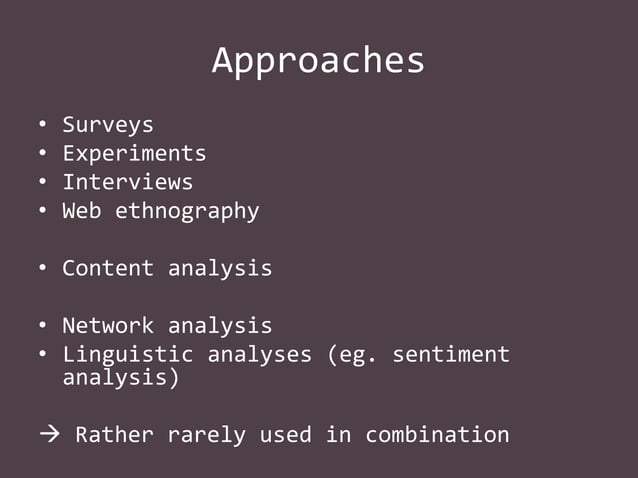 Approaches

• Surveys
• Experiments
• Interviews
• Web ethnography

• Content analysis

• Network analysis
• Linguistic analyses (eg. sentiment analysis)

→ Rather rarely used in combination